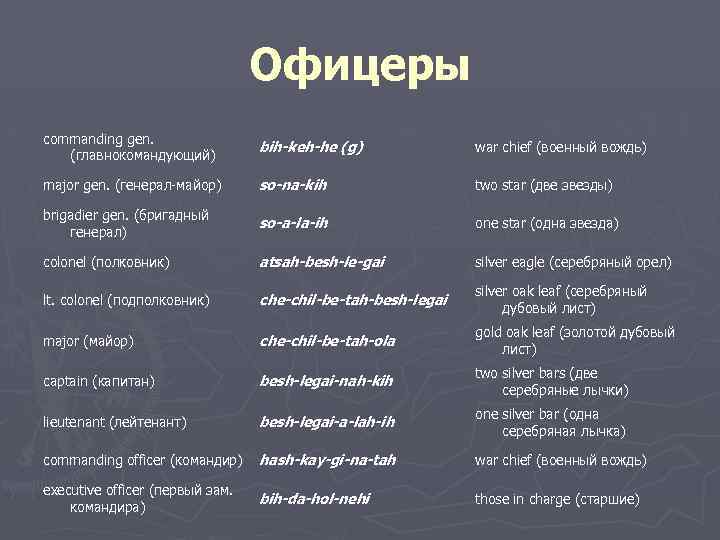 Офицеры

| | | |
|---|---|---|
| commanding gen. (главнокомандующий) | bih-keh-he (g) | war chief (военный вождь) |
| major gen. (генерал-майор) | so-na-kih | two star (две звезды) |
| brigadier gen. (бригадный генерал) | so-a-la-ih | one star (одна звезда) |
| colonel (полковник) | atsah-besh-le-gai | silver eagle (серебряный орел) |
| lt. colonel (подполковник) | che-chil-be-tah-besh-legai | silver oak leaf (серебряный дубовый лист) |
| major (майор) | che-chil-be-tah-ola | gold oak leaf (золотой дубовый лист) |
| captain (капитан) | besh-legai-nah-kih | two silver bars (две серебряные лычки) |
| lieutenant (лейтенант) | besh-legai-a-lah-ih | one silver bar (одна серебряная лычка) |
| commanding officer (командир) | hash-kay-gi-na-tah | war chief (военный вождь) |
| executive officer (первый зам. командира) | bih-da-hol-nehi | those in charge (старшие) |